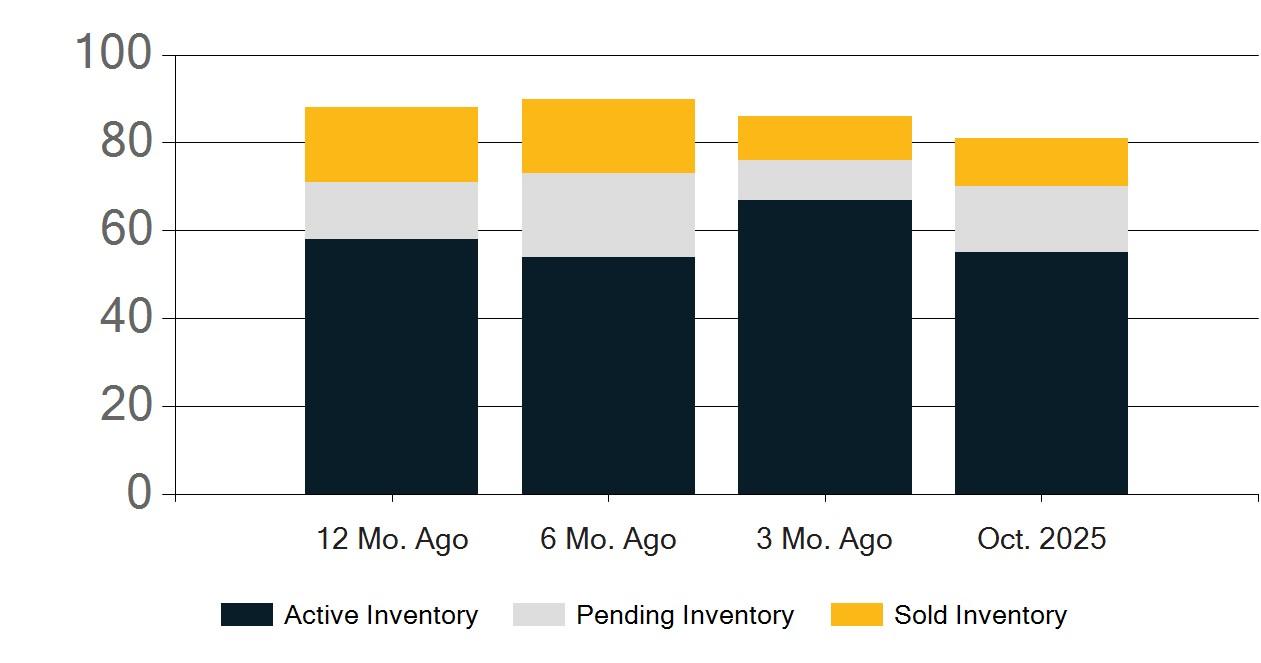 100
80
60
40
20
0

12 Mo. Ago
6 Mo. Ago
3 Mo. Ago
Oct. 2025

Active Inventory
Pending Inventory
Sold Inventory